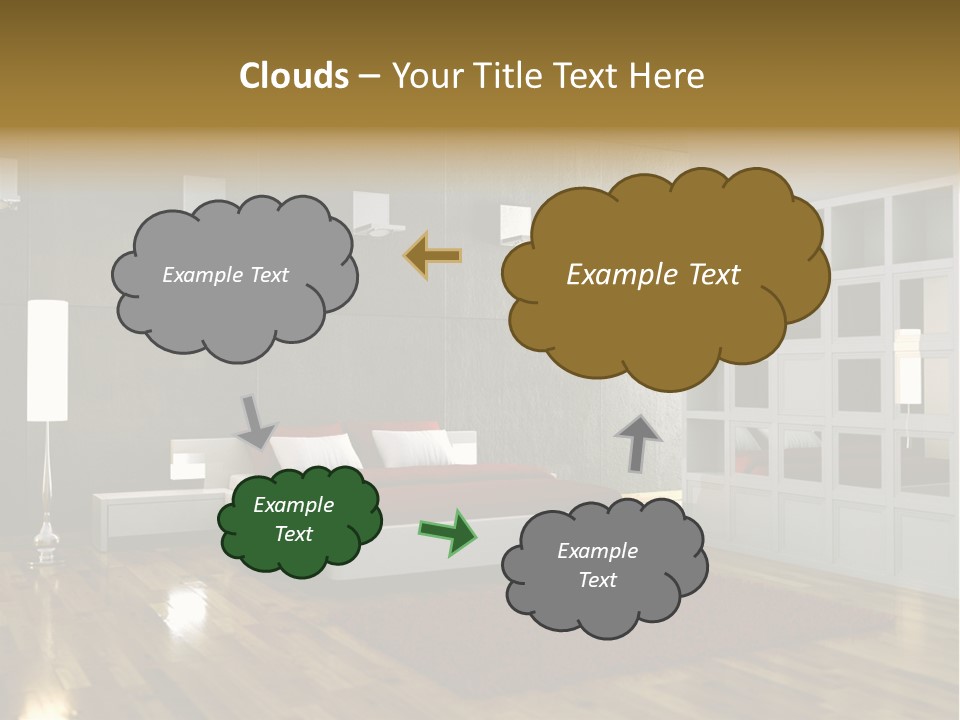 Clouds – Your Title Text Here

Example Text

Example Text

Example Text

Example Text